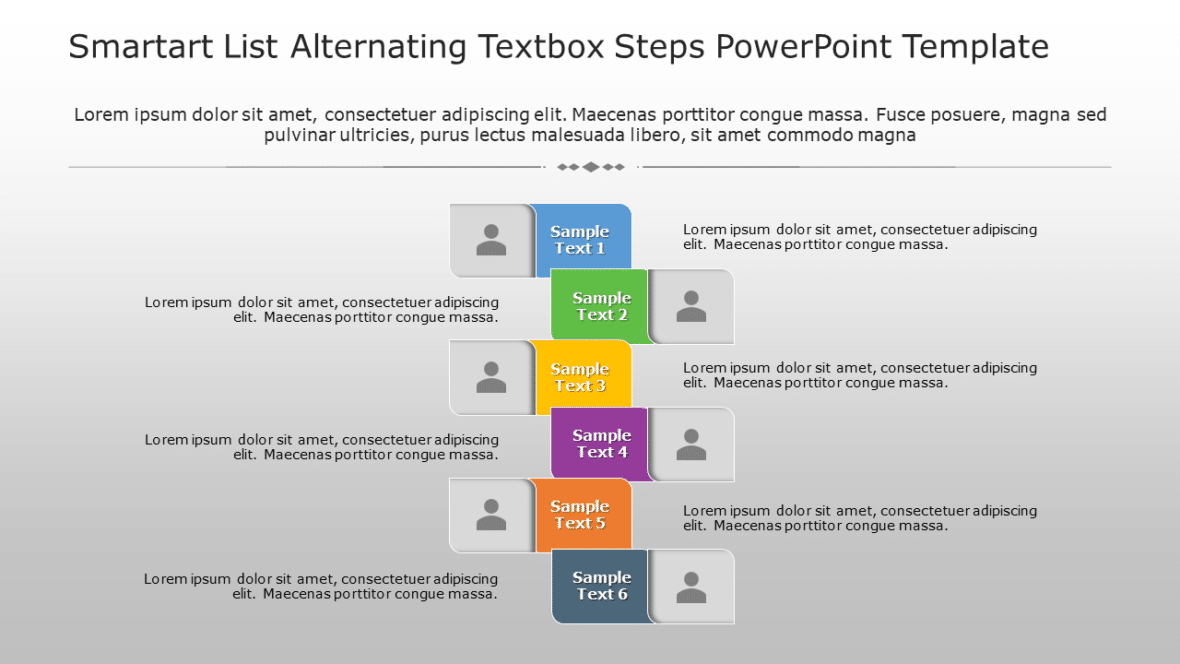 Smartart List Alternating Textbox Steps PowerPoint Template

Lorem ipsum dolor sit amet, consectetuer adipiscing elit. Maecenas porttitor congue massa. Fusce posuere, magna sed pulvinar ultricies, purus lectus malesuada libero, sit amet commodo magna

Sample Text 1

Lorem ipsum dolor sit amet, consectetuer adipiscing elit. Maecenas porttitor congue massa.

Lorem ipsum dolor sit amet, consectetuer adipiscing elit. Maecenas porttitor congue massa.

Sample Text 2

Sample Text 3

Lorem ipsum dolor sit amet, consectetuer adipiscing elit. Maecenas porttitor congue massa.

Lorem ipsum dolor sit amet, consectetuer adipiscing elit. Maecenas porttitor congue massa.

Sample Text 4

Sample Text 5

Lorem ipsum dolor sit amet, consectetuer adipiscing elit. Maecenas porttitor congue massa.

Lorem ipsum dolor sit amet, consectetuer adipiscing elit. Maecenas porttitor congue massa.

Sample Text 6